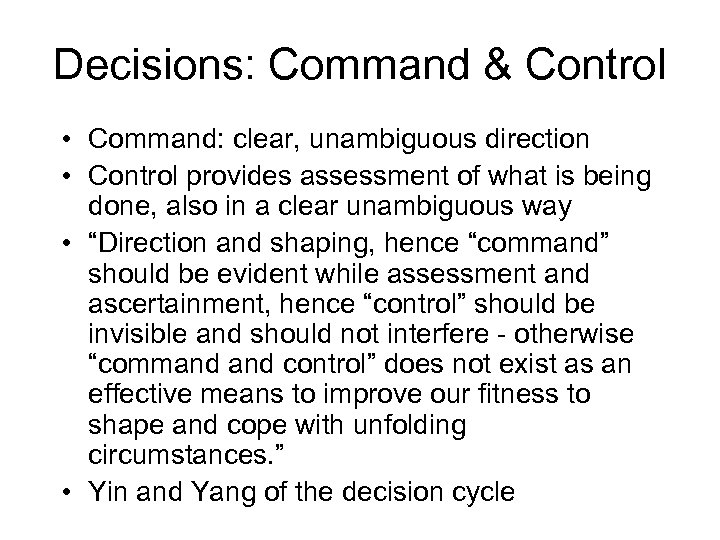 Decisions: Command & Control

• Command: clear, unambiguous direction
• Control provides assessment of what is being done, also in a clear unambiguous way
• “Direction and shaping, hence “command” should be evident while assessment and ascertainment, hence “control” should be invisible and should not interfere - otherwise “command and control” does not exist as an effective means to improve our fitness to shape and cope with unfolding circumstances.”
• Yin and Yang of the decision cycle